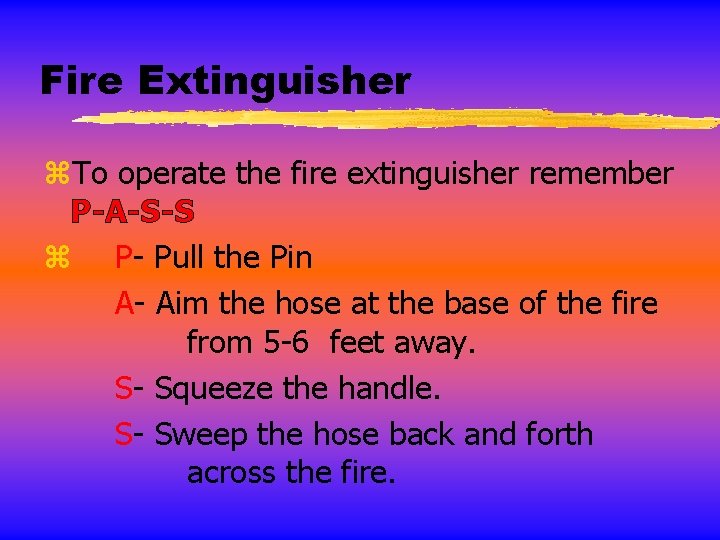 Fire Extinguisher

⌘To operate the fire extinguisher remember P-A-S-S

⌘ P- Pull the Pin

A- Aim the hose at the base of the fire from 5-6 feet away.

S- Squeeze the handle.

S- Sweep the hose back and forth across the fire.